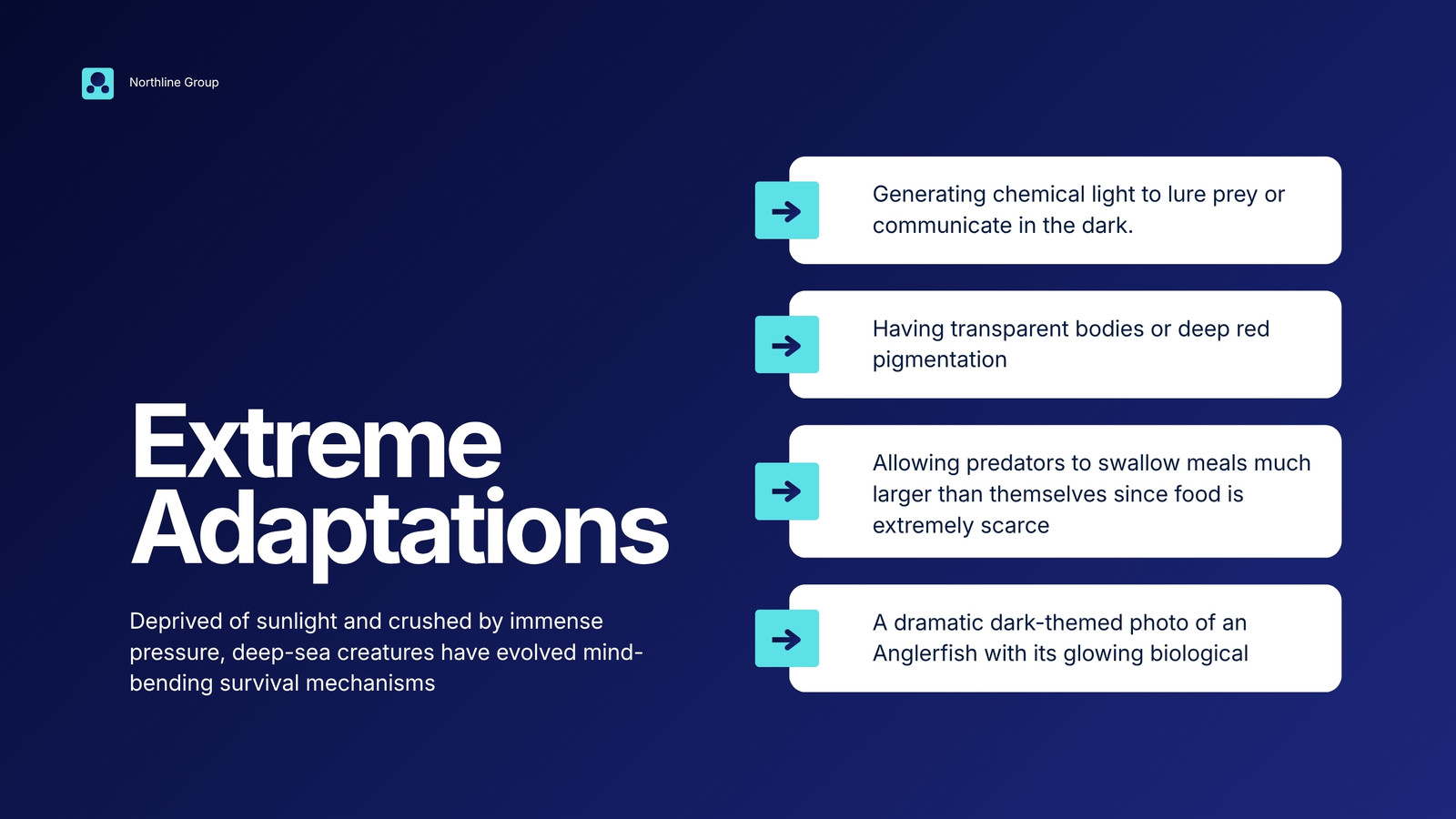 Northline Group

Extreme Adaptations

Deprived of sunlight and crushed by immense pressure, deep-sea creatures have evolved mind-bending survival mechanisms

Generating chemical light to lure prey or communicate in the dark.

Having transparent bodies or deep red pigmentation

Allowing predators to swallow meals much larger than themselves since food is extremely scarce

A dramatic dark-themed photo of an Anglerfish with its glowing biological